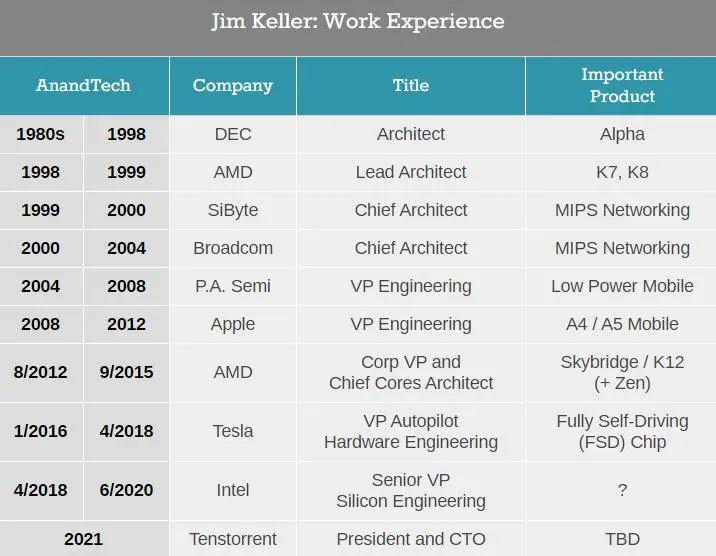 Jim Keller: Work Experience

| AnandTech | | Company | Title | Important Product |
|---|---|---|---|---|
| 1980s | 1998 | DEC | Architect | Alpha |
| 1998 | 1999 | AMD | Lead Architect | K7, K8 |
| 1999 | 2000 | SiByte | Chief Architect | MIPS Networking |
| 2000 | 2004 | Broadcom | Chief Architect | MIPS Networking |
| 2004 | 2008 | P.A. Semi | VP Engineering | Low Power Mobile |
| 2008 | 2012 | Apple | VP Engineering | A4 / A5 Mobile |
| 8/2012 | 9/2015 | AMD | Corp VP and Chief Cores Architect | Skybridge / K12 (+ Zen) |
| 1/2016 | 4/2018 | Tesla | VP Autopilot Hardware Engineering | Fully Self-Driving (FSD) Chip |
| 4/2018 | 6/2020 | Intel | Senior VP Silicon Engineering | ? |
| 2021 | | Tenstorrent | President and CTO | TBD |